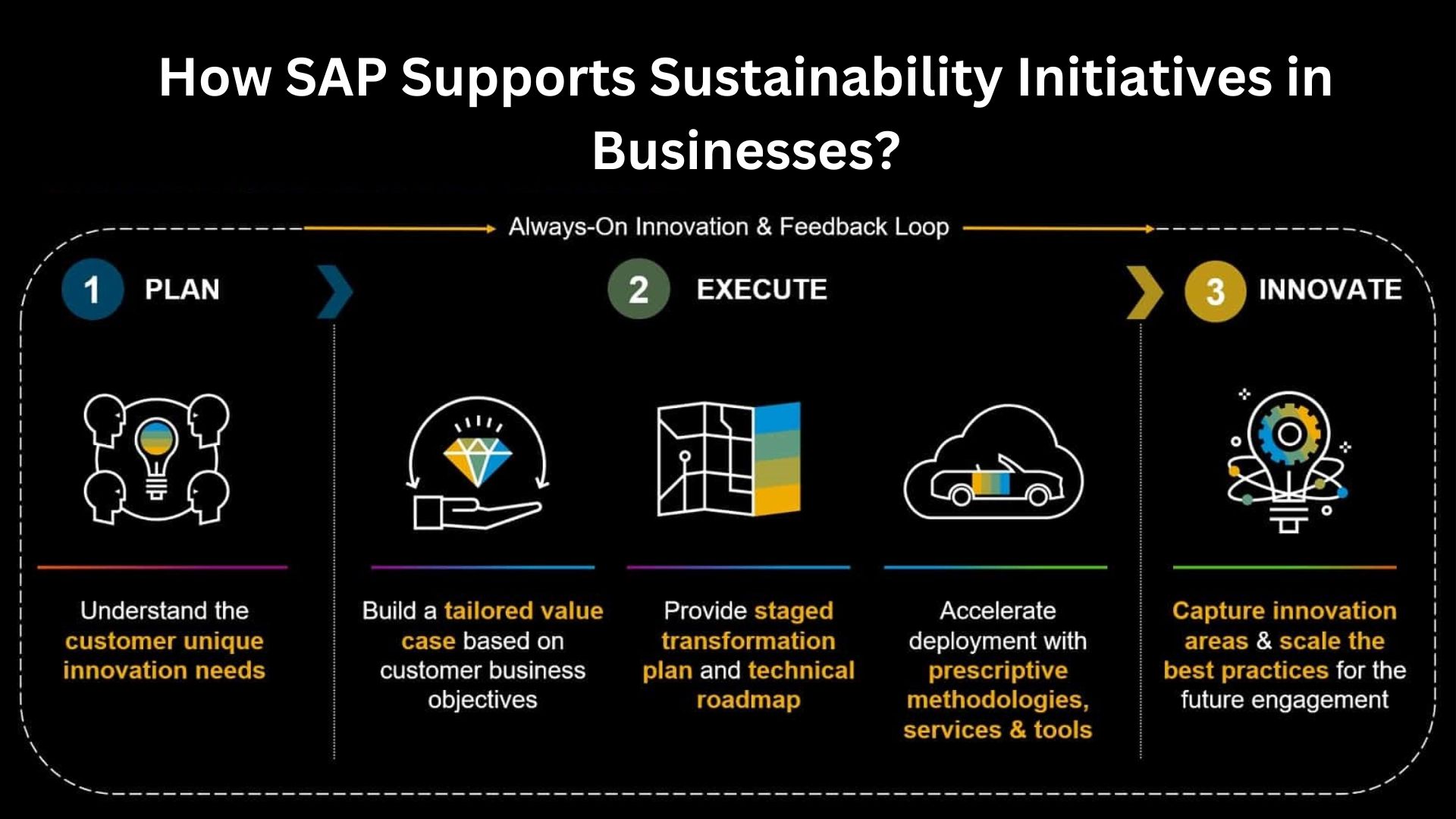 How SAP Supports Sustainability Initiatives in Businesses?

Always-On Innovation & Feedback Loop

1 PLAN

2 EXECUTE

3 INNOVATE

Understand the customer unique innovation needs

Build a tailored value case based on customer business objectives

Provide staged transformation plan and technical roadmap

Accelerate deployment with prescriptive methodologies, services & tools

Capture innovation areas & scale the best practices for the future engagement